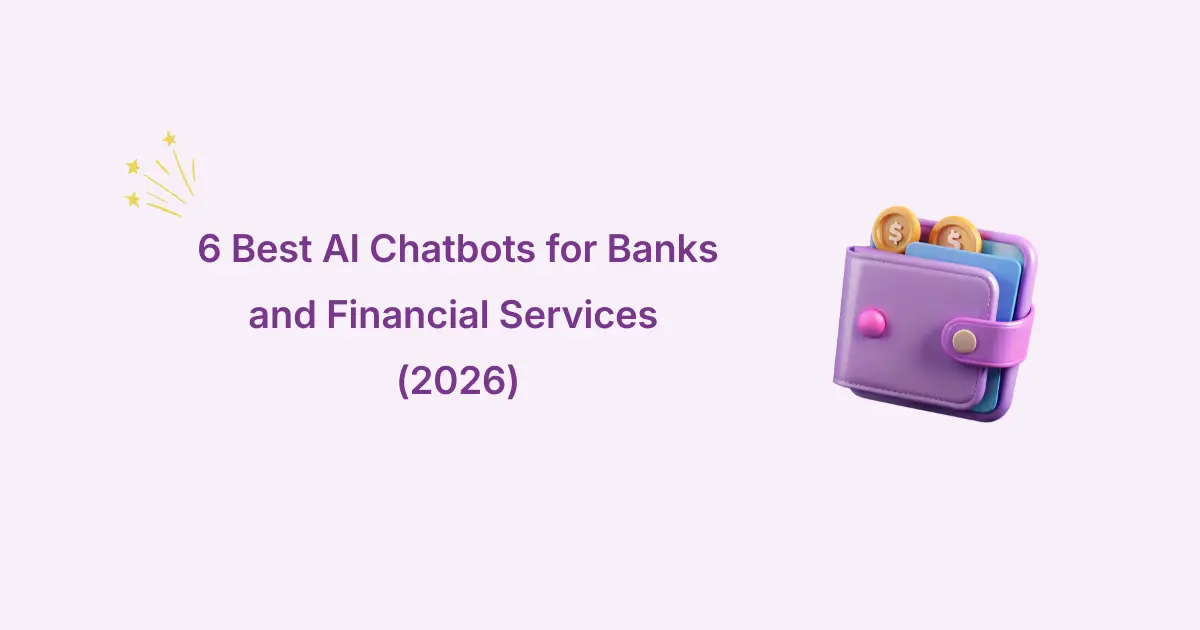 6 Best AI Chatbots for Banks and Financial Services (2026)

$

$